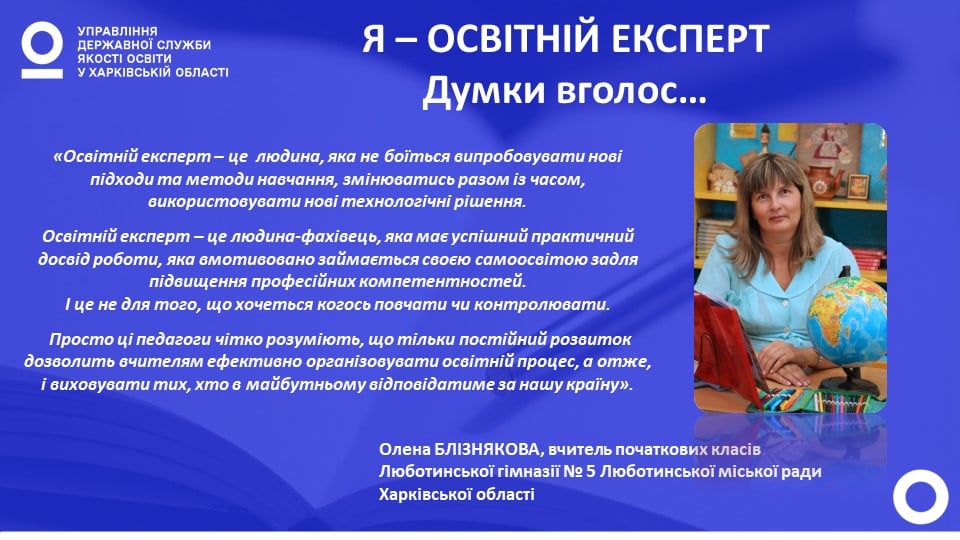 УПРАВЛІННЯ ДЕРЖАВНОЇ СЛУЖБИ ЯКОСТІ ОСВІТИ У ХАРКІВСЬКІЙ ОБЛАСТІ

Я – ОСВІТНІЙ ЕКСПЕРТ
Думки вголос…

«Освітній експерт – це людина, яка не боїться випробовувати нові підходи та методи навчання, змінюватись разом із часом, використовувати нові технологічні рішення.

Освітній експерт – це людина-фахівець, яка має успішний практичний досвід роботи, яка вмотивовано займається своєю самоосвітою задля підвищення професійних компетентностей.
І це не для того, що хочеться когось повчати чи контролювати.

Просто ці педагоги чітко розуміють, що тільки постійний розвиток дозволить вчителям ефективно організовувати освітній процес, а отже, і виховувати тих, хто в майбутньому відповідатиме за нашу країну».

Олена БЛІЗНЯКОВА, вчитель початкових класів Люботинської гімназії № 5 Люботинської міської ради Харківської області